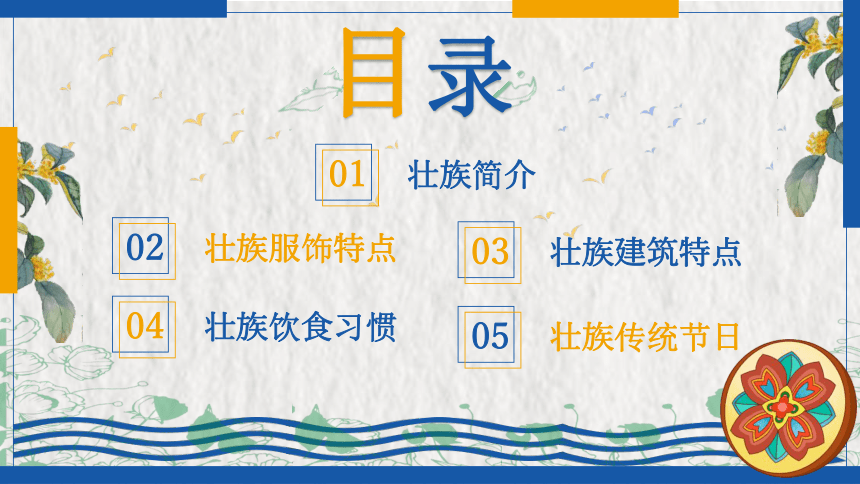 目录

01 壮族简介

02 壮族服饰特点

03 壮族建筑特点

04 壮族饮食习惯

05 壮族传统节日